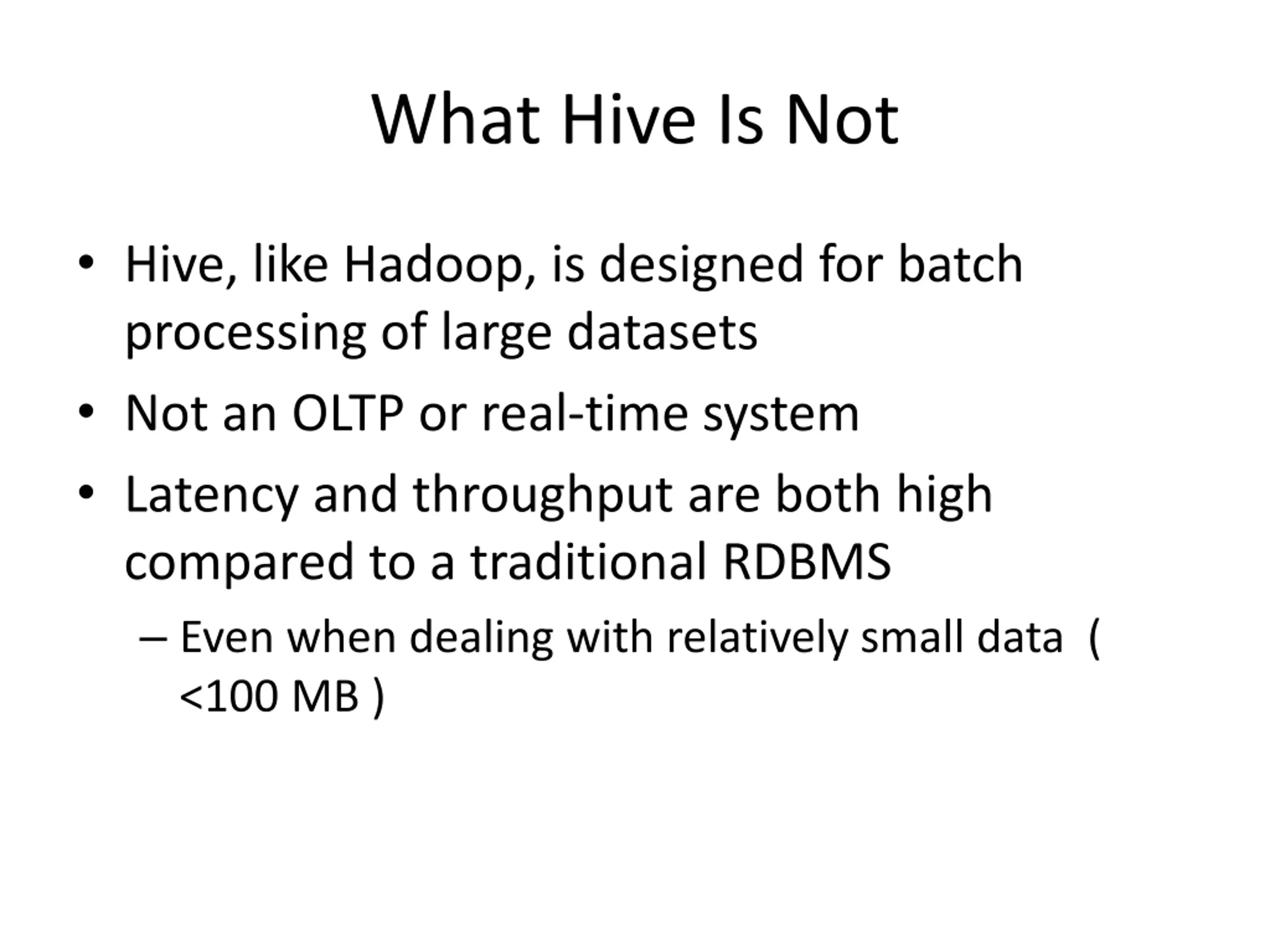 What Hive Is Not

• Hive, like Hadoop, is designed for batch processing of large datasets

• Not an OLTP or real-time system

• Latency and throughput are both high compared to a traditional RDBMS

– Even when dealing with relatively small data ( <100 MB )